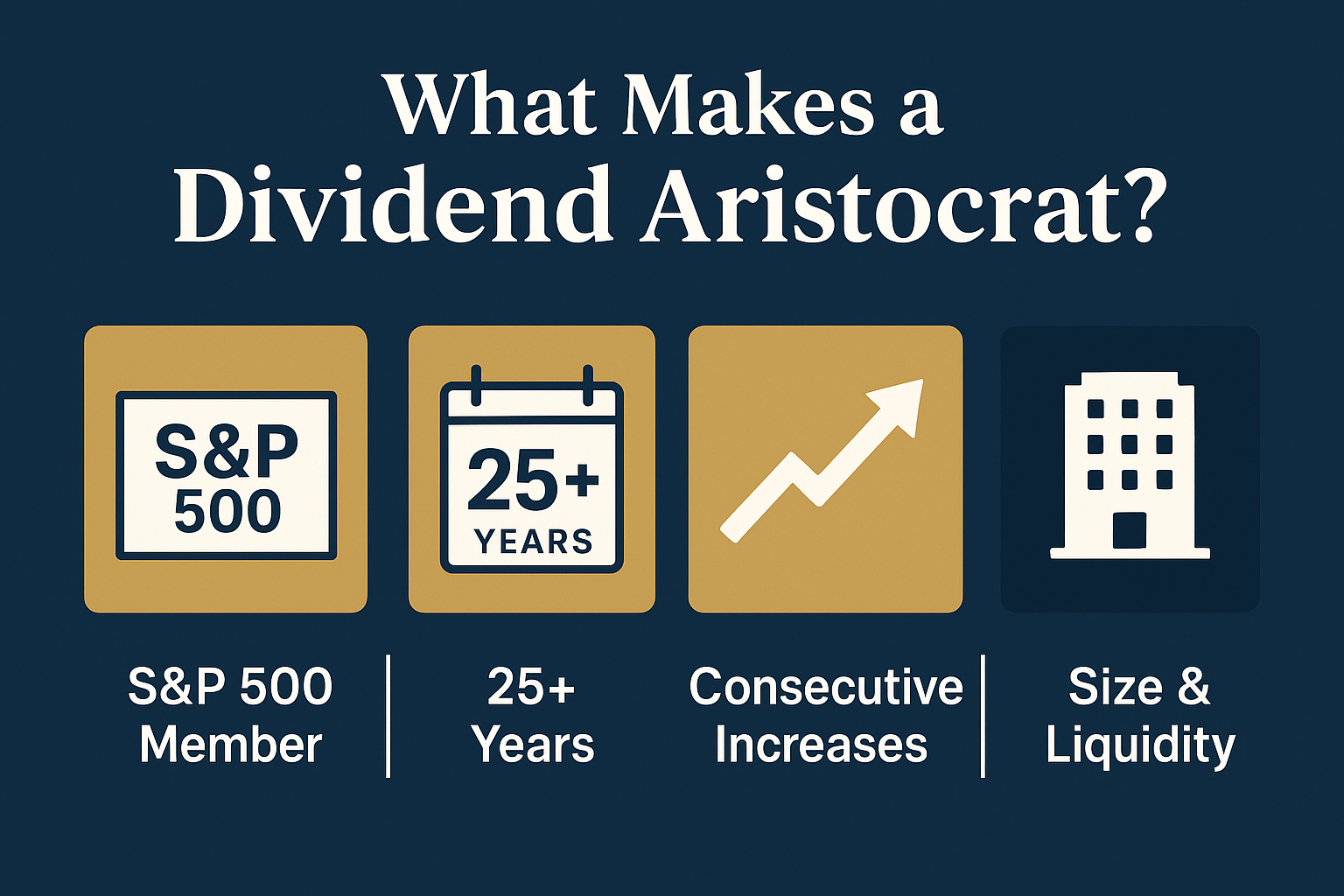 What Makes a Dividend Aristocrat?

S&P 500

25+ YEARS

S&P 500 Member

25+ Years

Consecutive Increases

Size & Liquidity